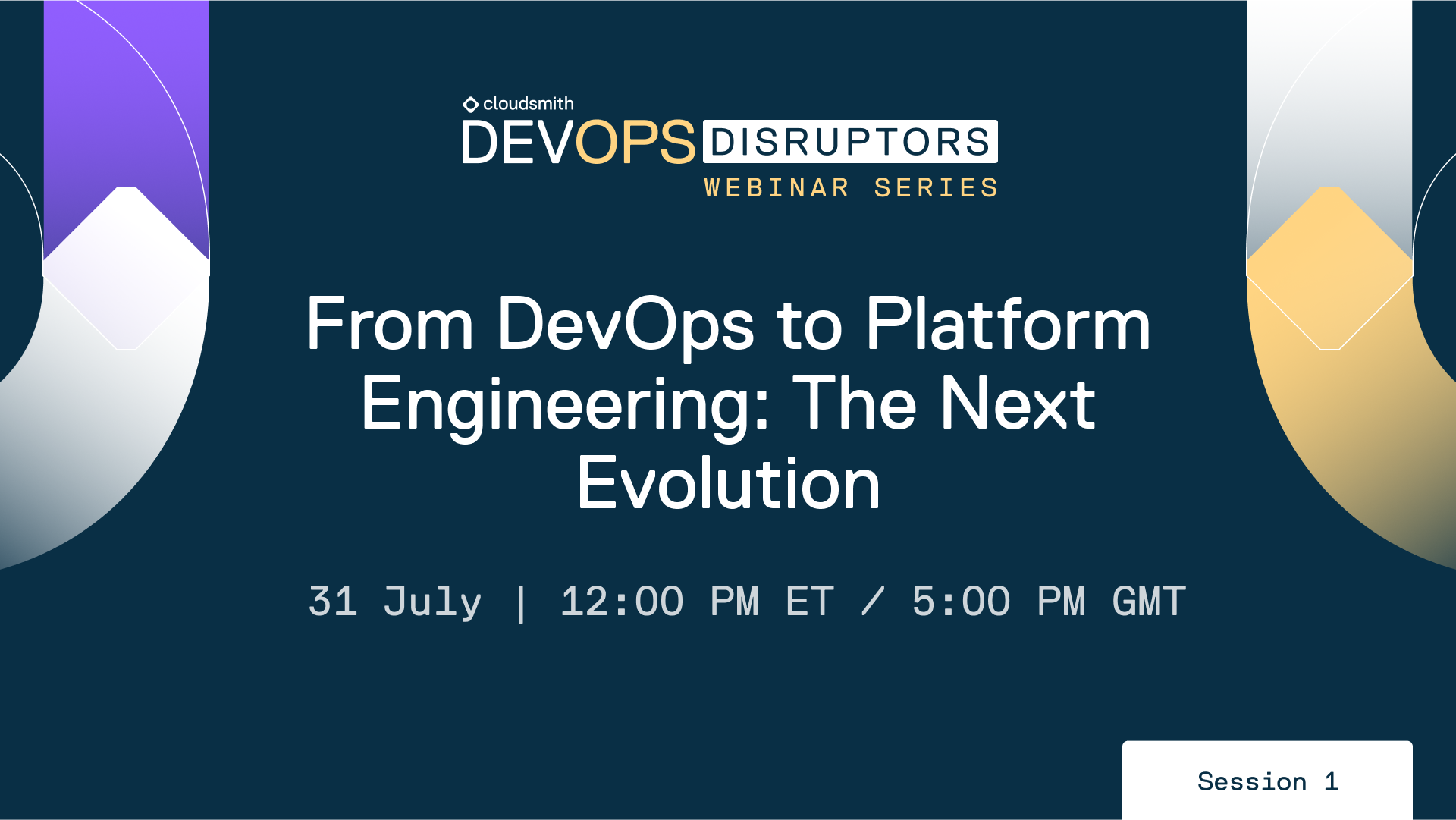 cloudsmith
DEVOPS DISRUPTORS
WEBINAR SERIES

From DevOps to Platform Engineering: The Next Evolution

31 July | 12:00 PM ET / 5:00 PM GMT

Session 1